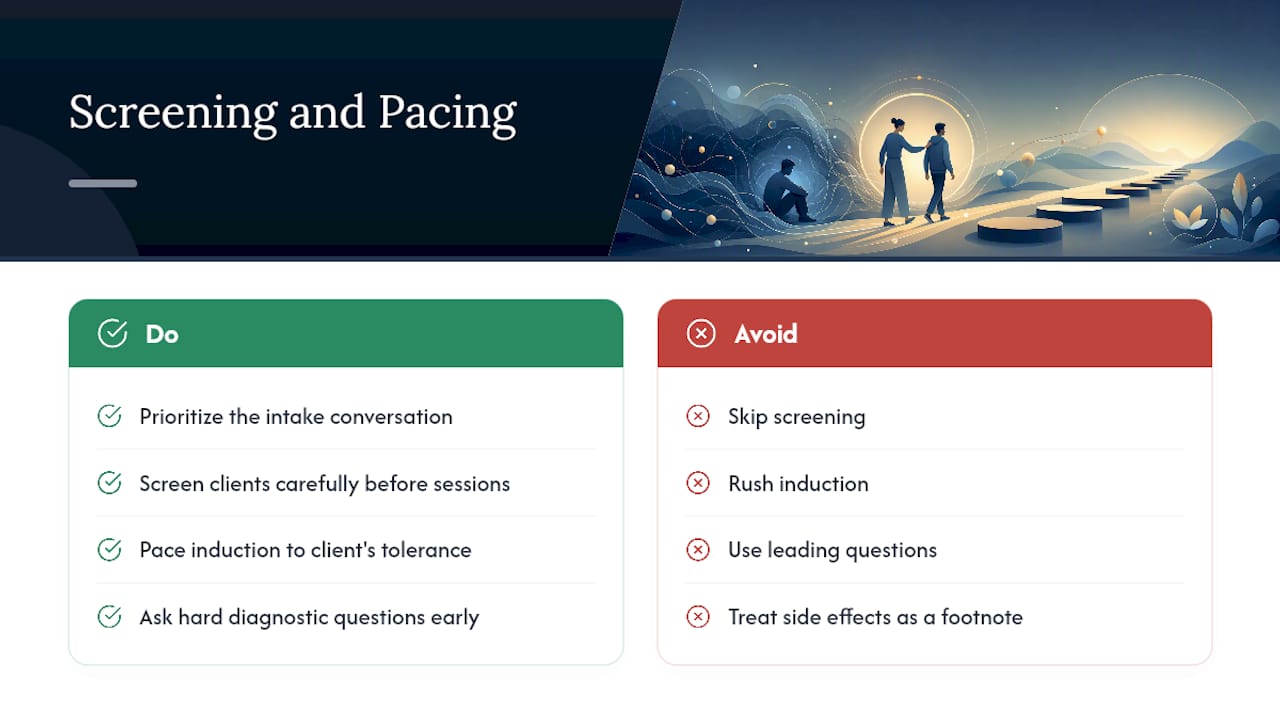 Screening and Pacing

Do

Prioritize the intake conversation

Screen clients carefully before sessions

Pace induction to client's tolerance

Ask hard diagnostic questions early

Avoid

Skip screening

Rush induction

Use leading questions

Treat side effects as a footnote